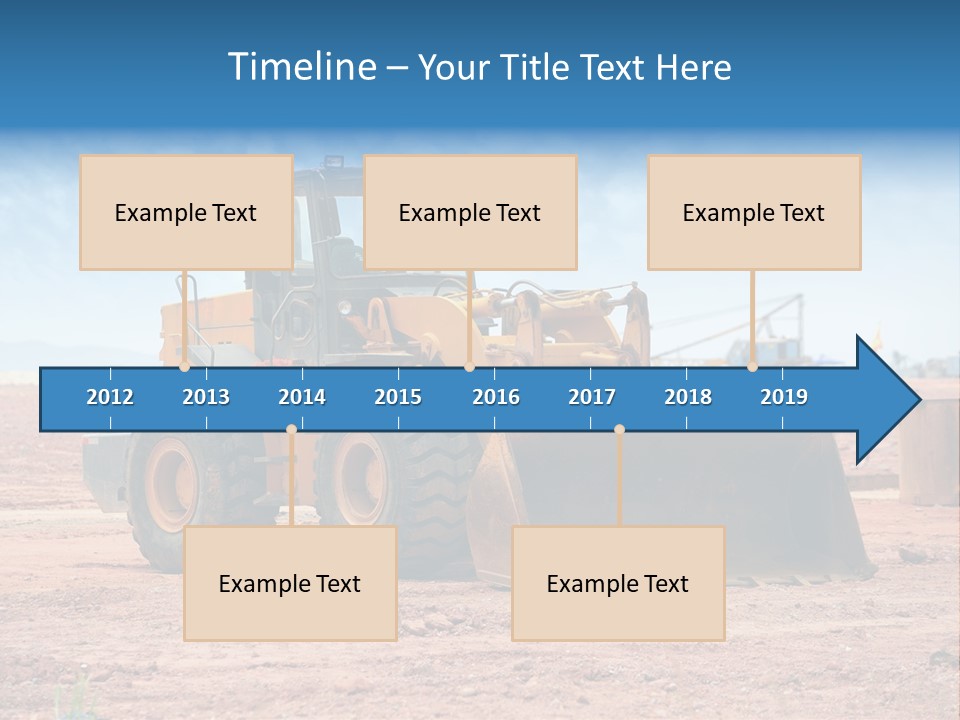 Timeline – Your Title Text Here

Example Text

Example Text

Example Text

2012 2013 2014 2015 2016 2017 2018 2019

Example Text

Example Text